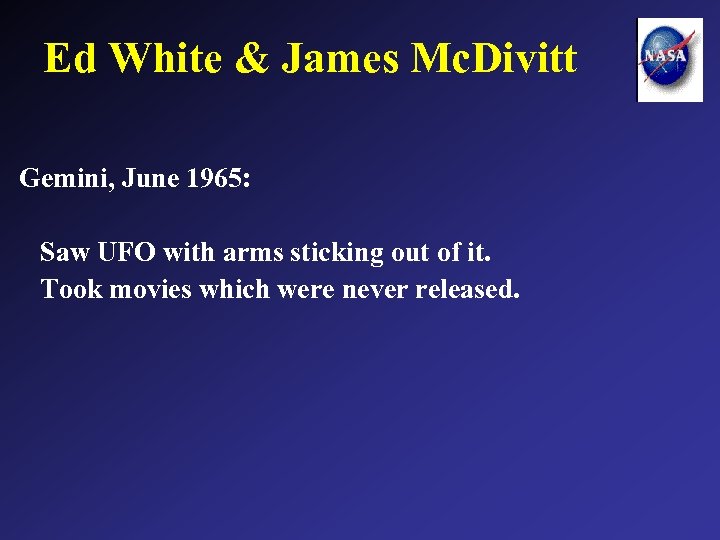 Ed White & James McDivitt

NASA

Gemini, June 1965:

Saw UFO with arms sticking out of it.

Took movies which were never released.